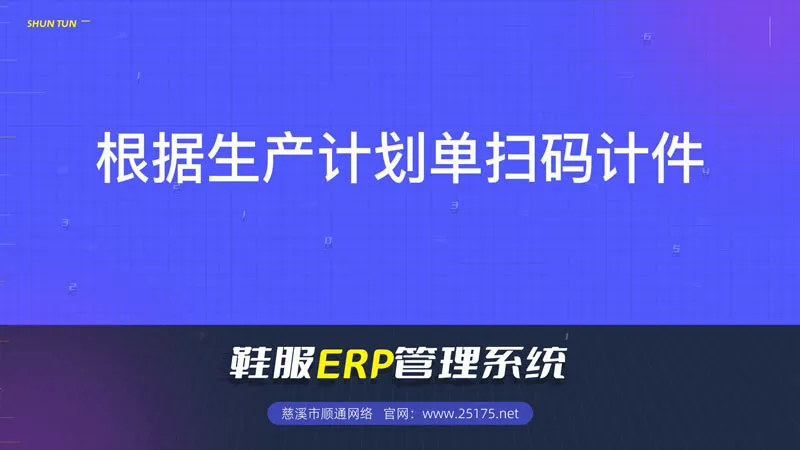 SHUN TUN

根据生产计划单扫码计件

鞋服ERP管理系统

慈溪市顺通网络 官网：www.25175.net